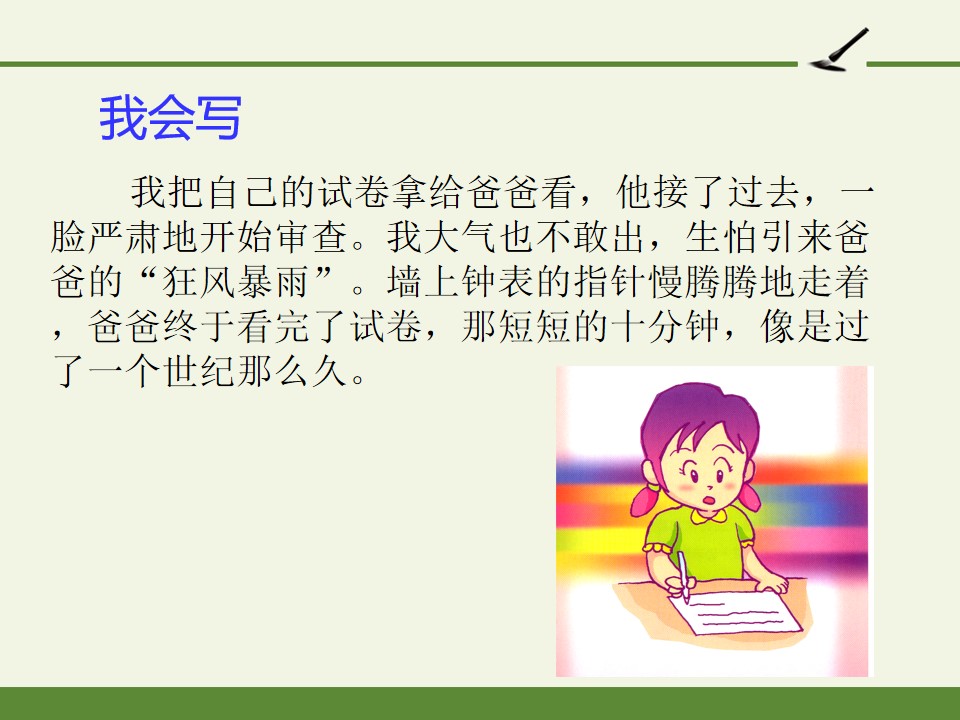 我会写

我把自己的试卷拿给爸爸看，他接了过去，一脸严肃地开始审查。我大气也不敢出，生怕引来爸爸的“狂风暴雨”。墙上钟表的指针慢腾腾地走着，爸爸终于看完了试卷，那短短的十分钟，像是过了一个世纪那么久。